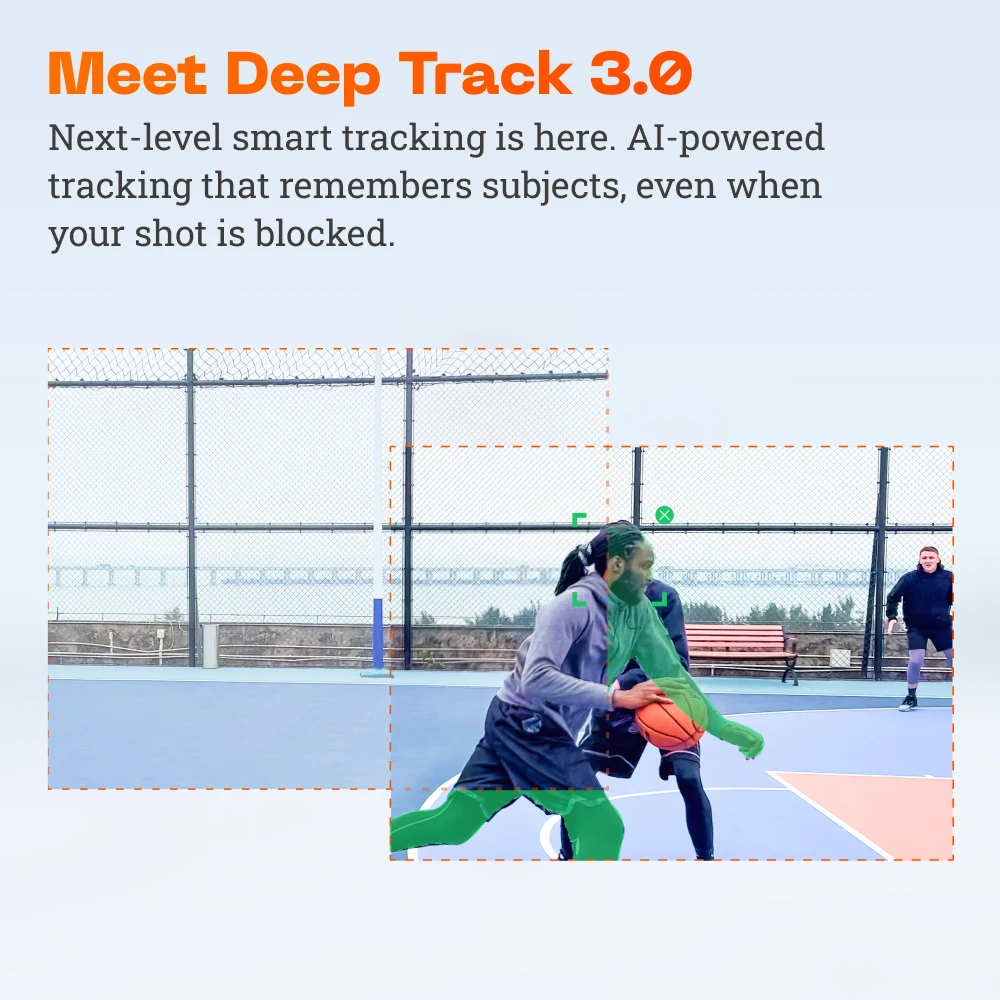 Meet Deep Track 3.0

Next-level smart tracking is here. AI-powered tracking that remembers subjects, even when your shot is blocked.